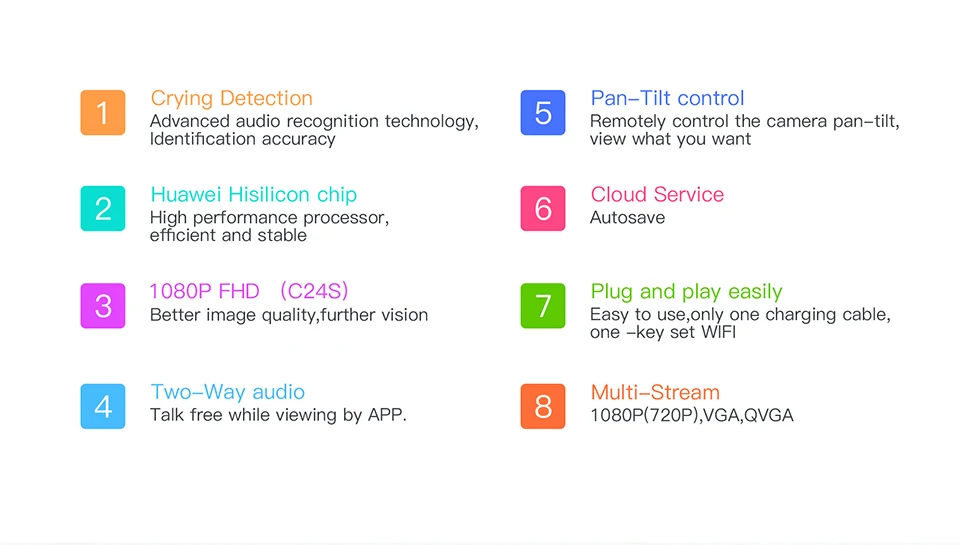 1
Crying Detection
Advanced audio recognition technology, Identification accuracy

2
Huawei Hisilicon chip
High performance processor, efficient and stable

3
1080P FHD （C24S）
Better image quality,further vision

4
Two–Way audio
Talk free while viewing by APP.

5
Pan–Tilt control
Remotely control the camera pan–tilt, view what you want

6
Cloud Service
Autosave

7
Plug and play easily
Easy to use,only one charging cable, one –key set WIFI

8
Multi–Stream
1080P(720P),VGA,QVGA